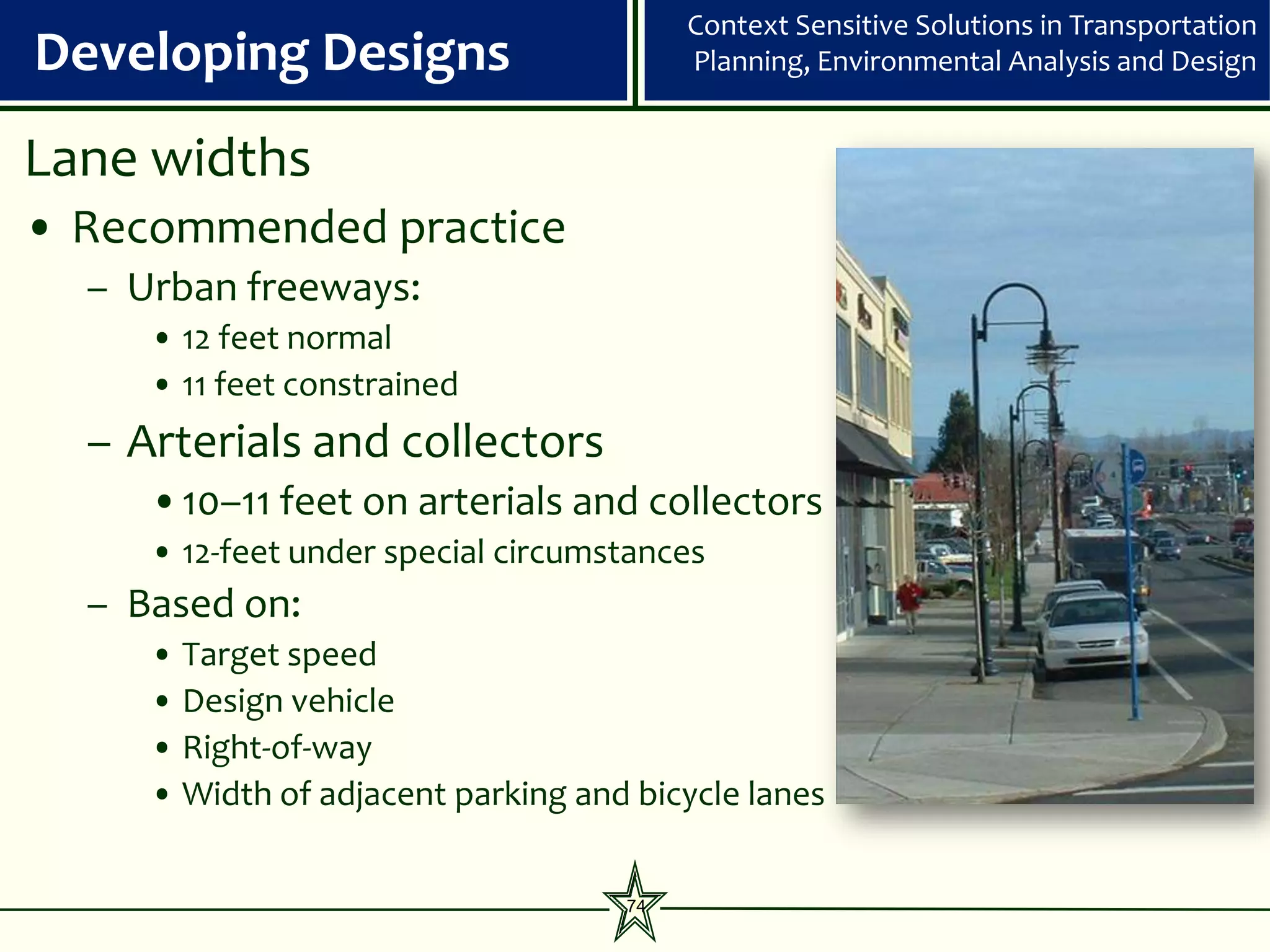 Developing Designs

Context Sensitive Solutions in Transportation Planning, Environmental Analysis and Design

Lane widths

• Recommended practice
– Urban freeways:
• 12 feet normal
• 11 feet constrained
– Arterials and collectors
• 10–11 feet on arterials and collectors
• 12-feet under special circumstances
– Based on:
• Target speed
• Design vehicle
• Right-of-way
• Width of adjacent parking and bicycle lanes

74